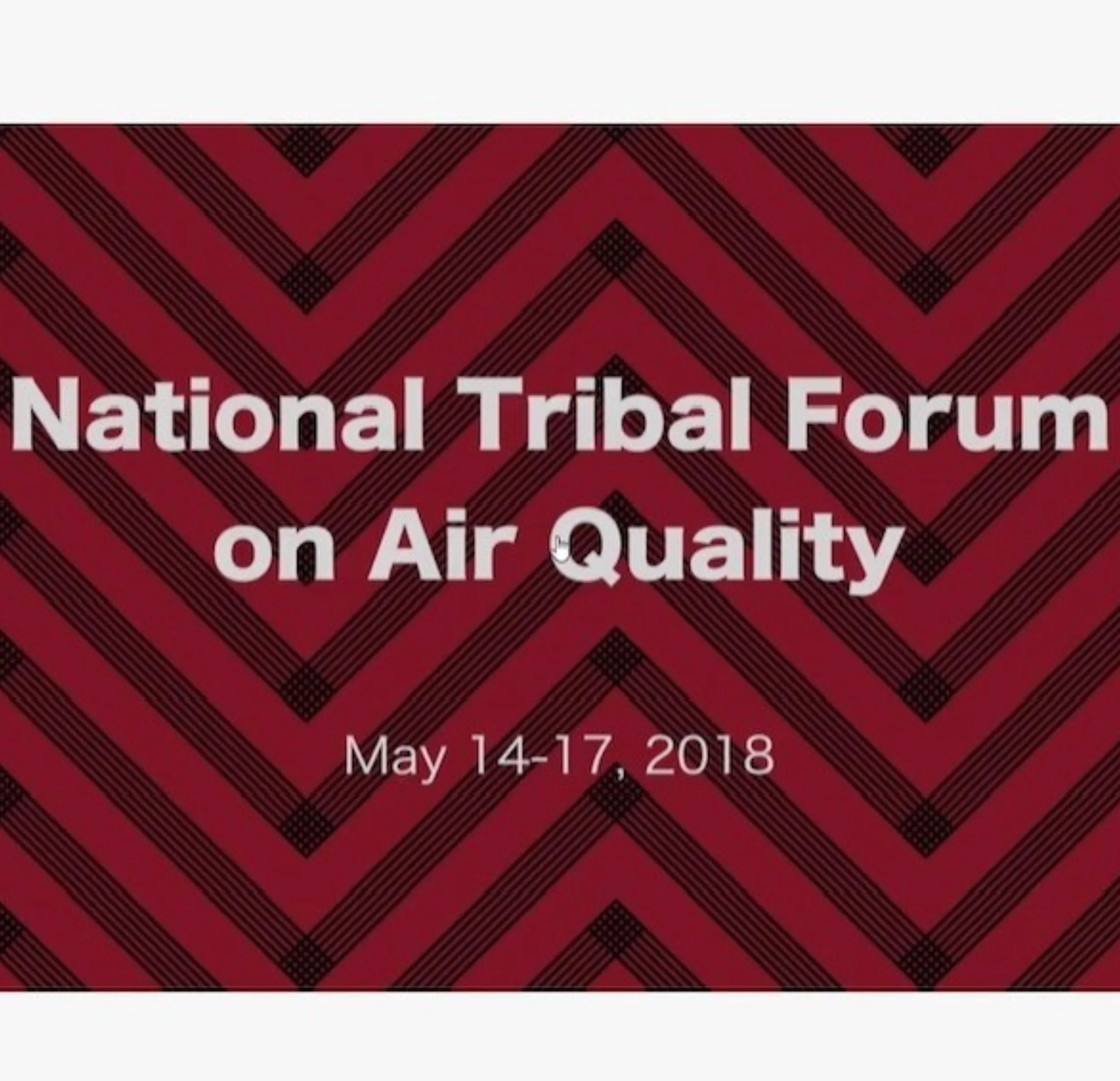 National Tribal Forum on Air Quality

May 14-17, 2018